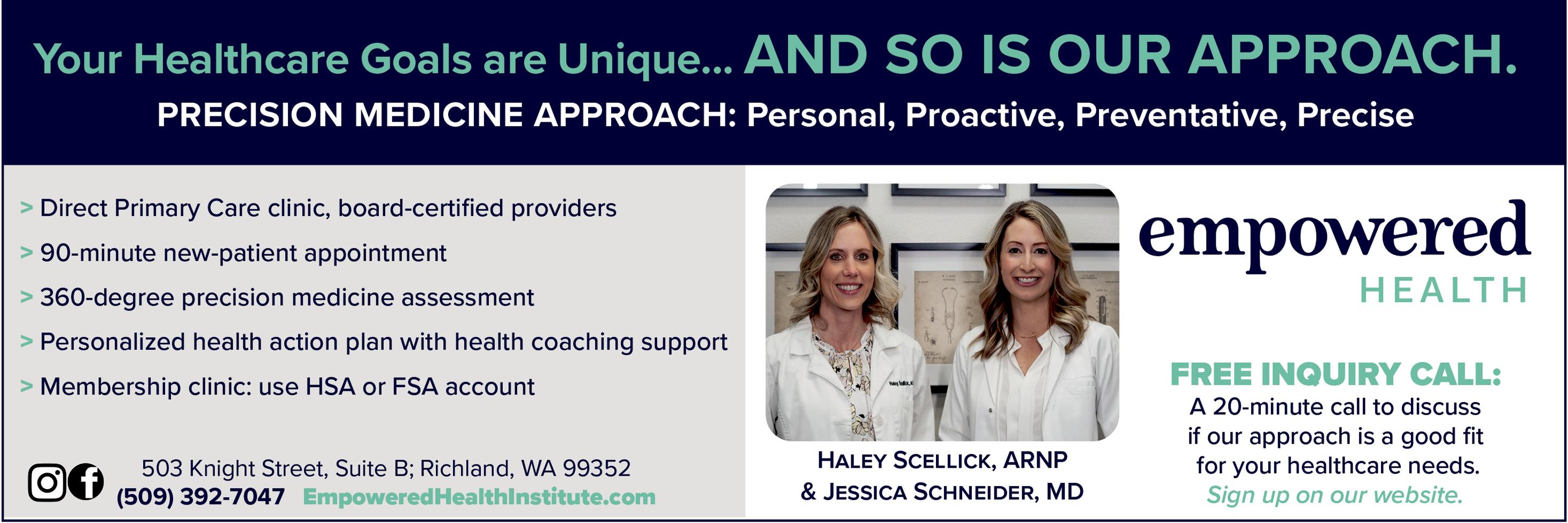 Your Healthcare Goals are Unique... AND SO IS OUR APPROACH.

PRECISION MEDICINE APPROACH: Personal, Proactive, Preventative, Precise

> Direct Primary Care clinic, board-certified providers
> 90-minute new-patient appointment
> 360-degree precision medicine assessment
> Personalized health action plan with health coaching support
> Membership clinic: use HSA or FSA account

503 Knight Street, Suite B; Richland, WA 99352
(509) 392-7047 EmpoweredHealthInstitute.com

HALEY SCELLICK, ARNP
& JESSICA SCHNEIDER, MD

empowered
HEALTH

FREE INQUIRY CALL:
A 20-minute call to discuss if our approach is a good fit for your healthcare needs.
Sign up on our website.